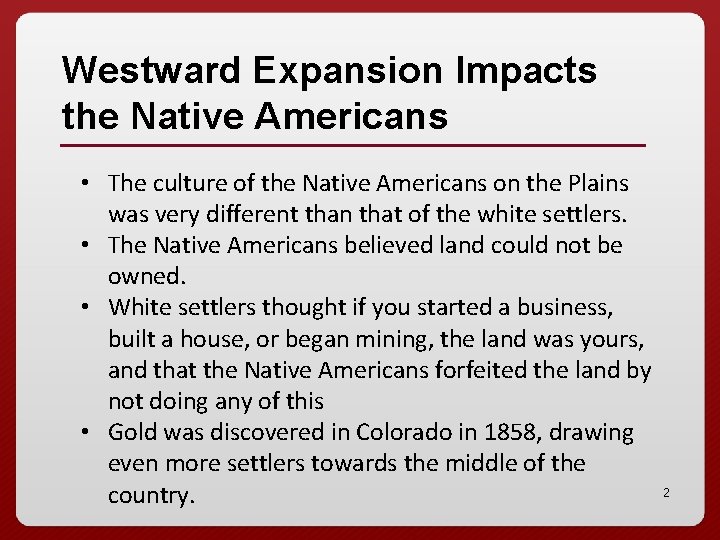 Westward Expansion Impacts the Native Americans

• The culture of the Native Americans on the Plains was very different than that of the white settlers.
• The Native Americans believed land could not be owned.
• White settlers thought if you started a business, built a house, or began mining, the land was yours, and that the Native Americans forfeited the land by not doing any of this
• Gold was discovered in Colorado in 1858, drawing even more settlers towards the middle of the country.

2